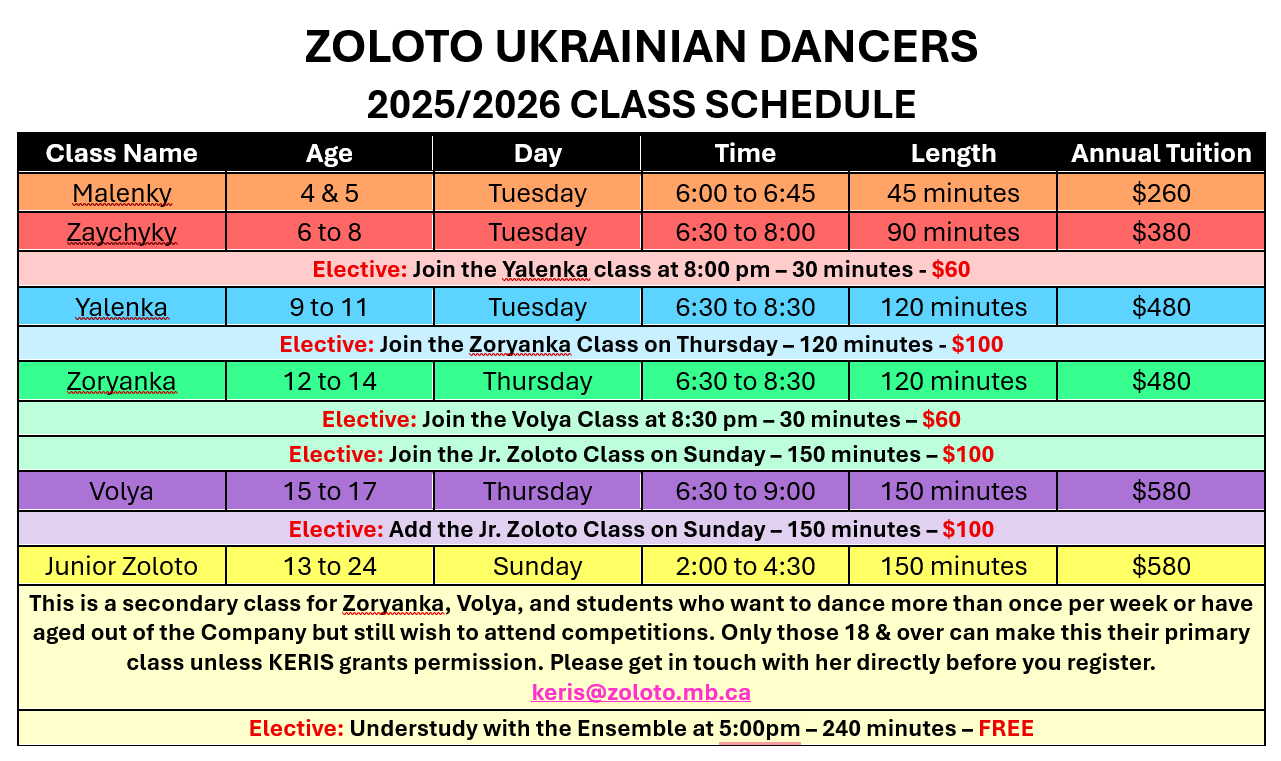 ZOLOTO UKRAINIAN DANCERS
2025/2026 CLASS SCHEDULE

| Class Name | Age | Day | Time | Length | Annual Tuition |
|---|---|---|---|---|---|
| Malenky | 4 & 5 | Tuesday | 6:00 to 6:45 | 45 minutes | \$260 |
| Zaychyky | 6 to 8 | Tuesday | 6:30 to 8:00 | 90 minutes | \$380 |
| Elective: Join the Yalenka class at 8:00 pm – 30 minutes - \$60 | | | | | |
| Yalenka | 9 to 11 | Tuesday | 6:30 to 8:30 | 120 minutes | \$480 |
| Elective: Join the Zoryanka Class on Thursday – 120 minutes - \$100 | | | | | |
| Zoryanka | 12 to 14 | Thursday | 6:30 to 8:30 | 120 minutes | \$480 |
| Elective: Join the Volya Class at 8:30 pm – 30 minutes – \$60 | | | | | |
| Elective: Join the Jr. Zoloto Class on Sunday – 150 minutes – \$100 | | | | | |
| Volya | 15 to 17 | Thursday | 6:30 to 9:00 | 150 minutes | \$580 |
| Elective: Add the Jr. Zoloto Class on Sunday – 150 minutes – \$100 | | | | | |
| Junior Zoloto | 13 to 24 | Sunday | 2:00 to 4:30 | 150 minutes | \$580 |
| This is a secondary class for Zoryanka, Volya, and students who want to dance more than once per week or have aged out of the Company but still wish to attend competitions. Only those 18 & over can make this their primary class unless KERIS grants permission. Please get in touch with her directly before you register. keris@zoloto.mb.ca | | | | | |
| Elective: Understudy with the Ensemble at 5:00pm – 240 minutes – FREE | | | | | |